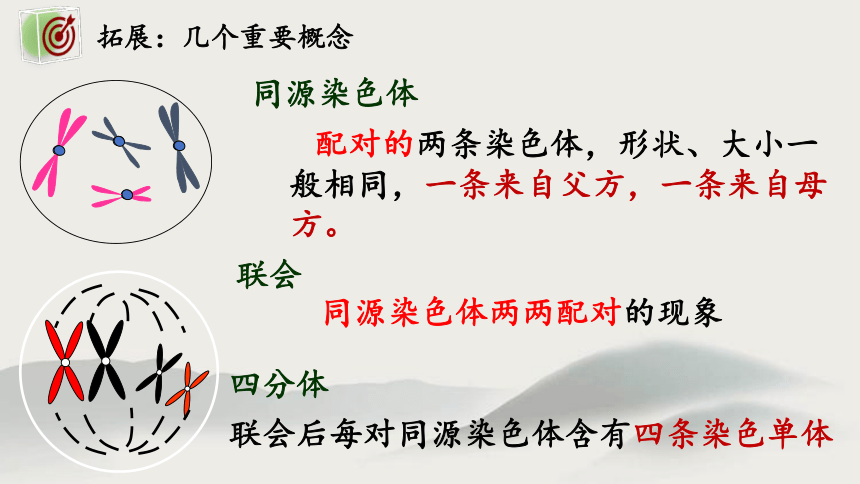 拓展：几个重要概念

同源染色体

配对的两条染色体，形状、大小一般相同，一条来自父方，一条来自母方。

联会

同源染色体两两配对的现象

四分体

联会后每对同源染色体含有四条染色单体